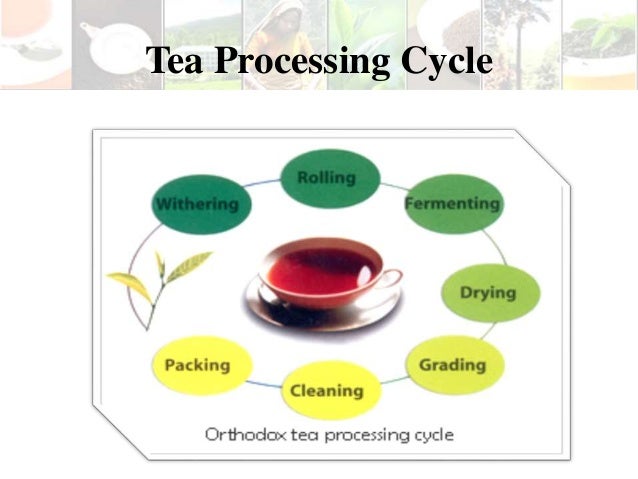 Tea Processing Cycle

Withering
Rolling
Fermenting
Drying
Grading
Cleaning
Packing

Orthodox tea processing cycle